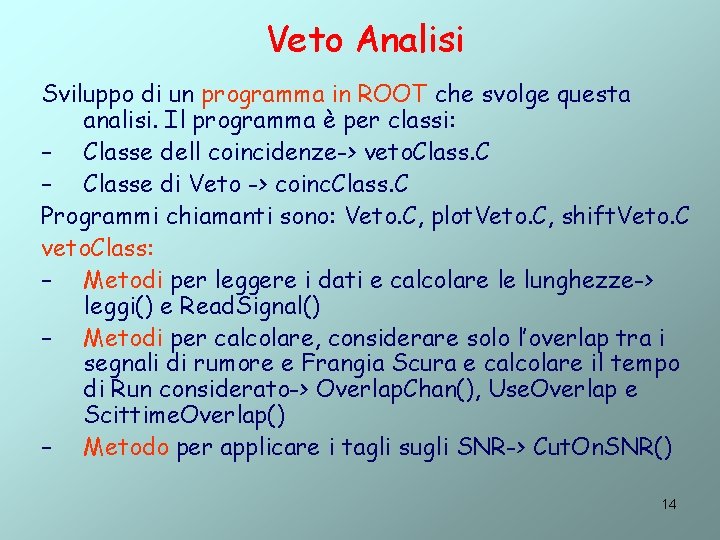 Veto Analisi

Sviluppo di un programma in ROOT che svolge questa analisi. Il programma è per classi:

– Classe dell coincidenze-> vetoClass.C

– Classe di Veto -> coincClass.C

Programmi chiamanti sono: Veto.C, plotVeto.C, shiftVeto.C

vetoClass:

– Metodi per leggere i dati e calcolare le lunghezze-> leggi() e ReadSignal()

– Metodi per calcolare, considerare solo l'overlap tra i segnali di rumore e Frangia Scura e calcolare il tempo di Run considerato-> OverlapChan(), UseOverlap e ScittimeOverlap()

– Metodo per applicare i tagli sugli SNR-> CutOnSNR()

14